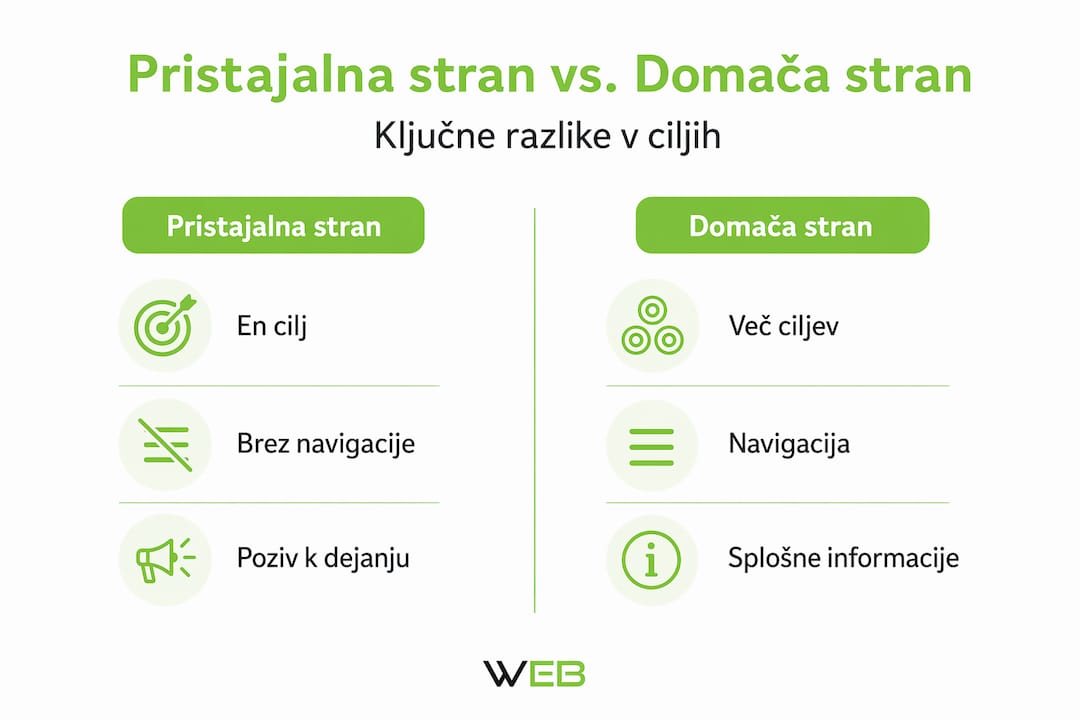 Pristajalna stran vs. Domača stran

Ključne razlike v ciljih

Pristajalna stran

En cilj

Brez navigacije

Poziv k dejanju

Domača stran

Več ciljev

Navigacija

Splošne informacije

WEB